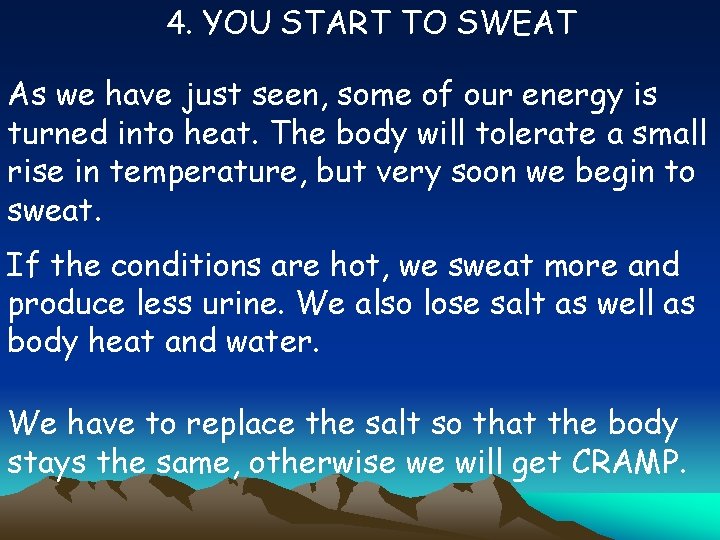 4. YOU START TO SWEAT

As we have just seen, some of our energy is turned into heat. The body will tolerate a small rise in temperature, but very soon we begin to sweat.

If the conditions are hot, we sweat more and produce less urine. We also lose salt as well as body heat and water.

We have to replace the salt so that the body stays the same, otherwise we will get CRAMP.